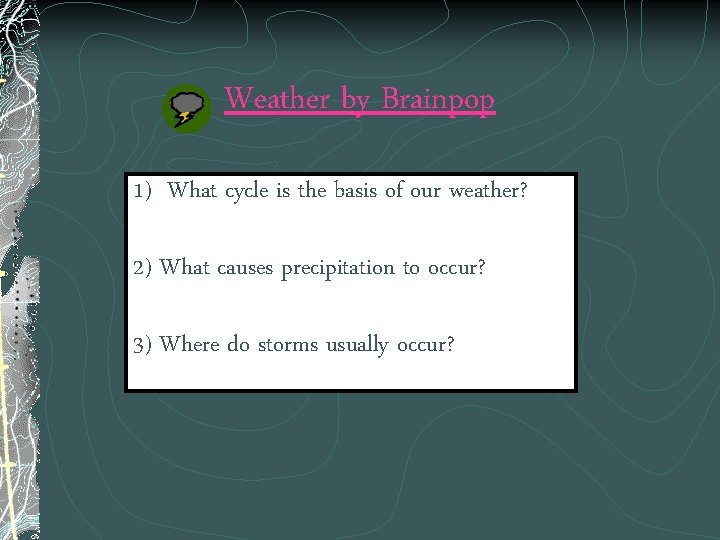 Weather by Brainpop

1) What cycle is the basis of our weather?

2) What causes precipitation to occur?

3) Where do storms usually occur?